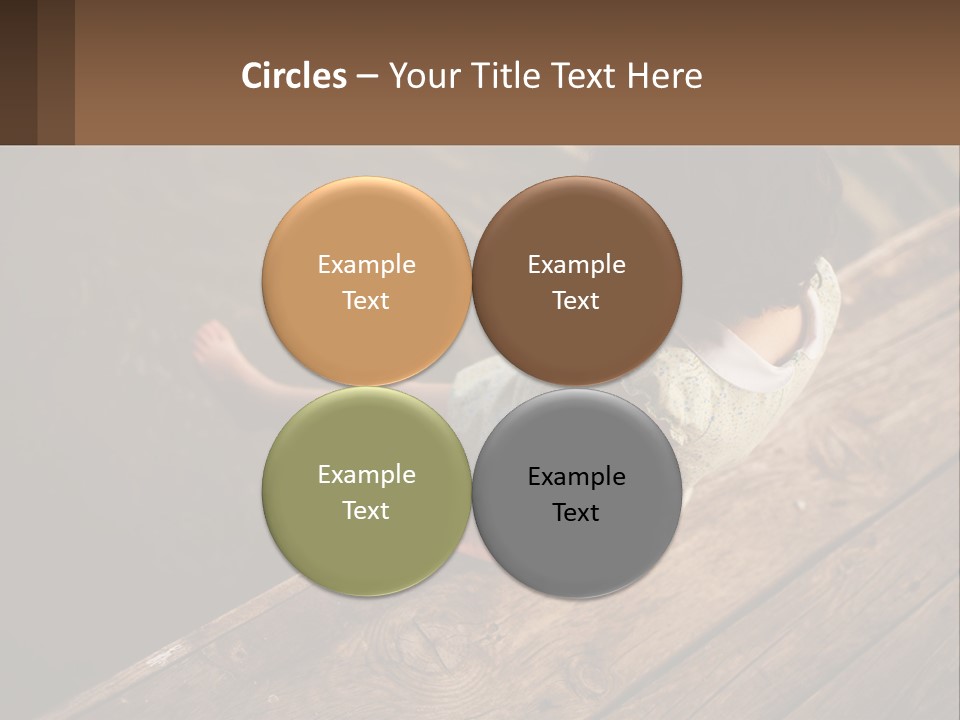 Circles – Your Title Text Here

Example Text

Example Text

Example Text

Example Text